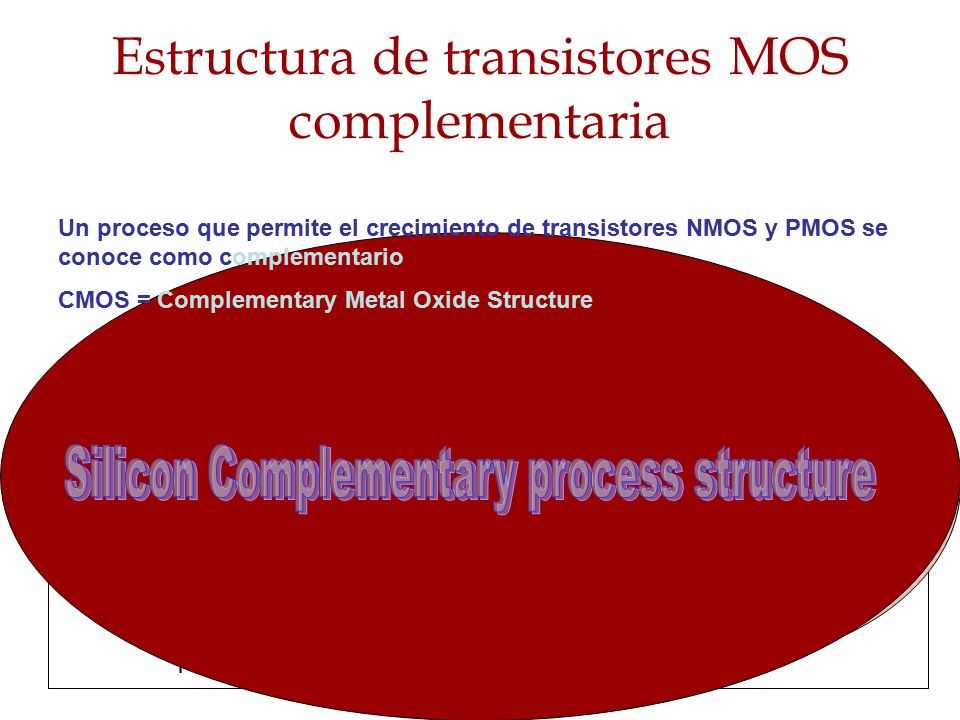 Estructura de transistores MOS complementaria

Un proceso que permite el crecimiento de transistores NMOS y PMOS se conoce como complementario

CMOS = Complementary Metal Oxide Structure

Silicon Complementary process structure